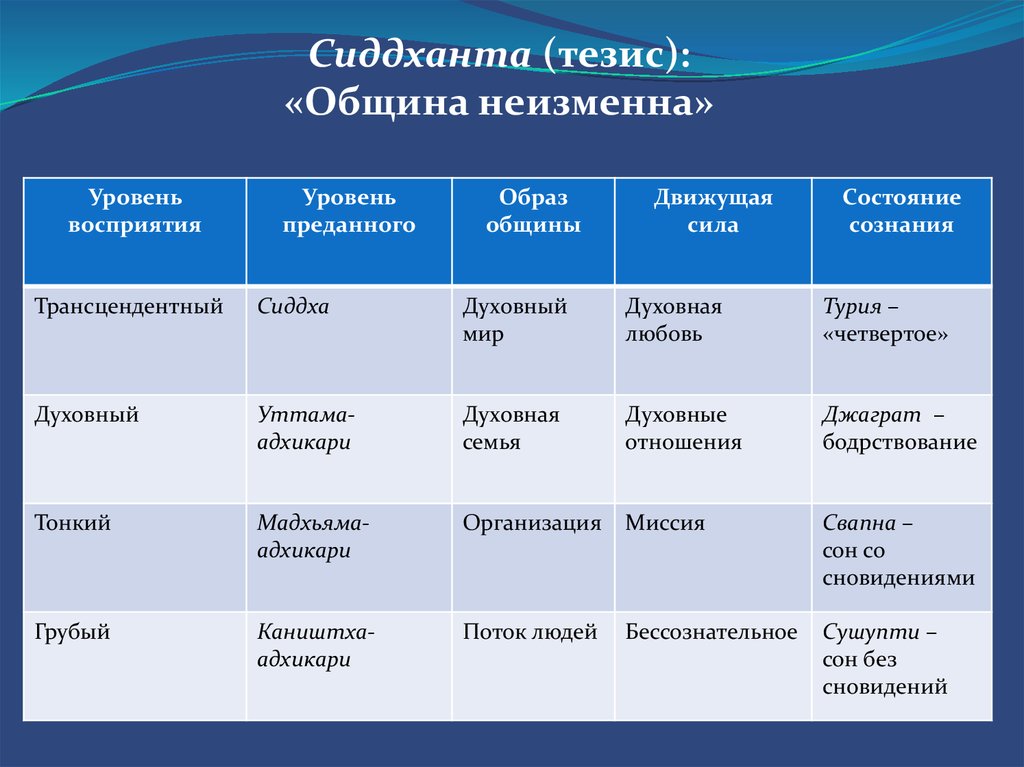 Сиддханта (тезис):
«Община неизменна»

| Уровень восприятия | Уровень преданного | Образ общины | Движущая сила | Состояние сознания |
|---|---|---|---|---|
| Трансцендентный | Сиддха | Духовный мир | Духовная любовь | Турия – «четвертое» |
| Духовный | Уттама-адхикари | Духовная семья | Духовные отношения | Джаграт – бодрствование |
| Тонкий | Мадхьяма-адхикари | Организация | Миссия | Свапна – сон со сновидениями |
| Грубый | Каништха-адхикари | Поток людей | Бессознательное | Сушупти – сон без сновидений |